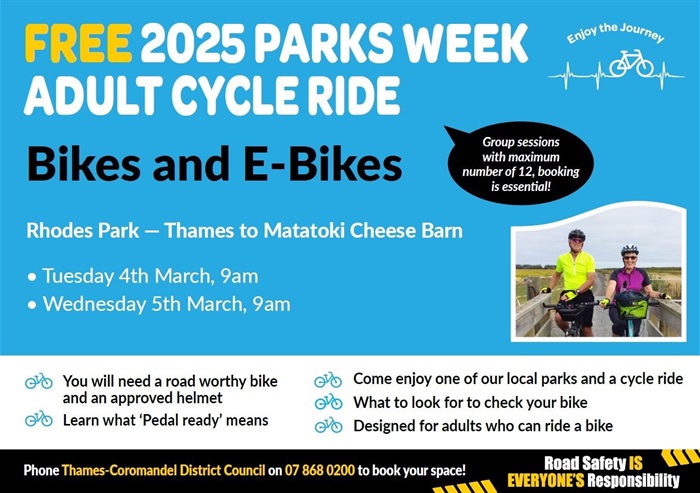 FREE 2025 PARKS WEEK ADULT CYCLE RIDE

Enjoy the Journey

Bikes and E-Bikes

Group sessions with maximum number of 12, booking is essential!

Rhodes Park — Thames to Matatoki Cheese Barn

• Tuesday 4th March, 9am
• Wednesday 5th March, 9am

You will need a road worthy bike and an approved helmet

Learn what 'Pedal ready' means

Come enjoy one of our local parks and a cycle ride

What to look for to check your bike

Designed for adults who can ride a bike

Phone Thames-Coromandel District Council on 07 868 0200 to book your space!

Road Safety IS EVERYONE'S Responsibility